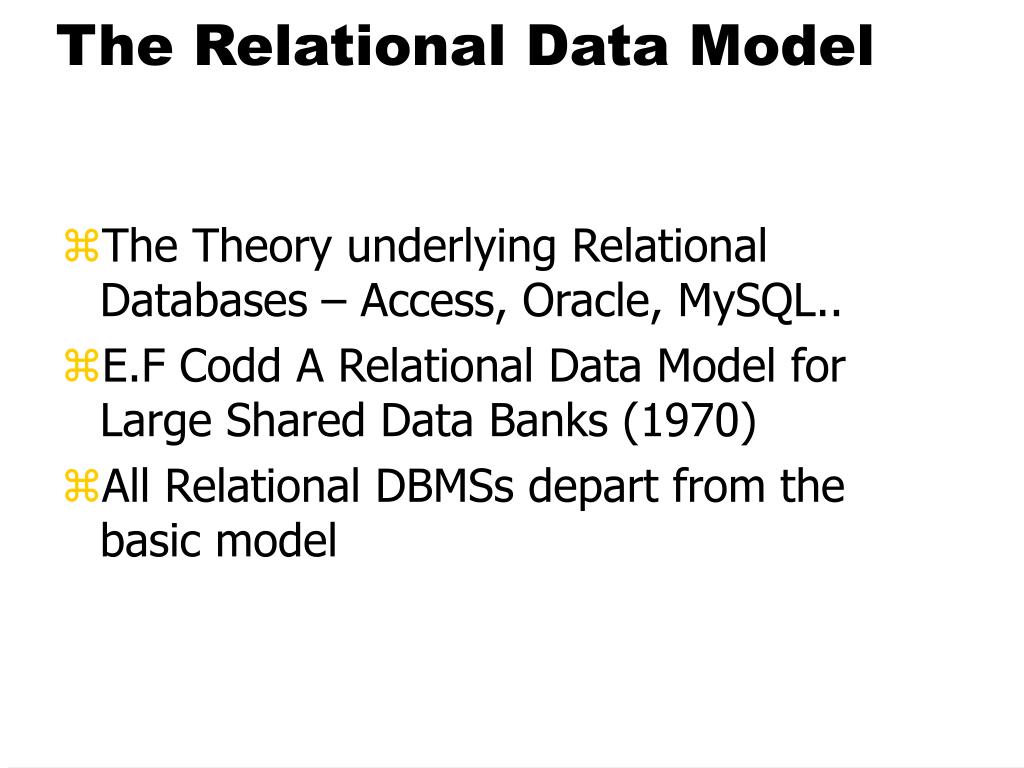 The Relational Data Model

⌘The Theory underlying Relational Databases – Access, Oracle, MySQL..

⌘E.F Codd A Relational Data Model for Large Shared Data Banks (1970)

⌘All Relational DBMSs depart from the basic model